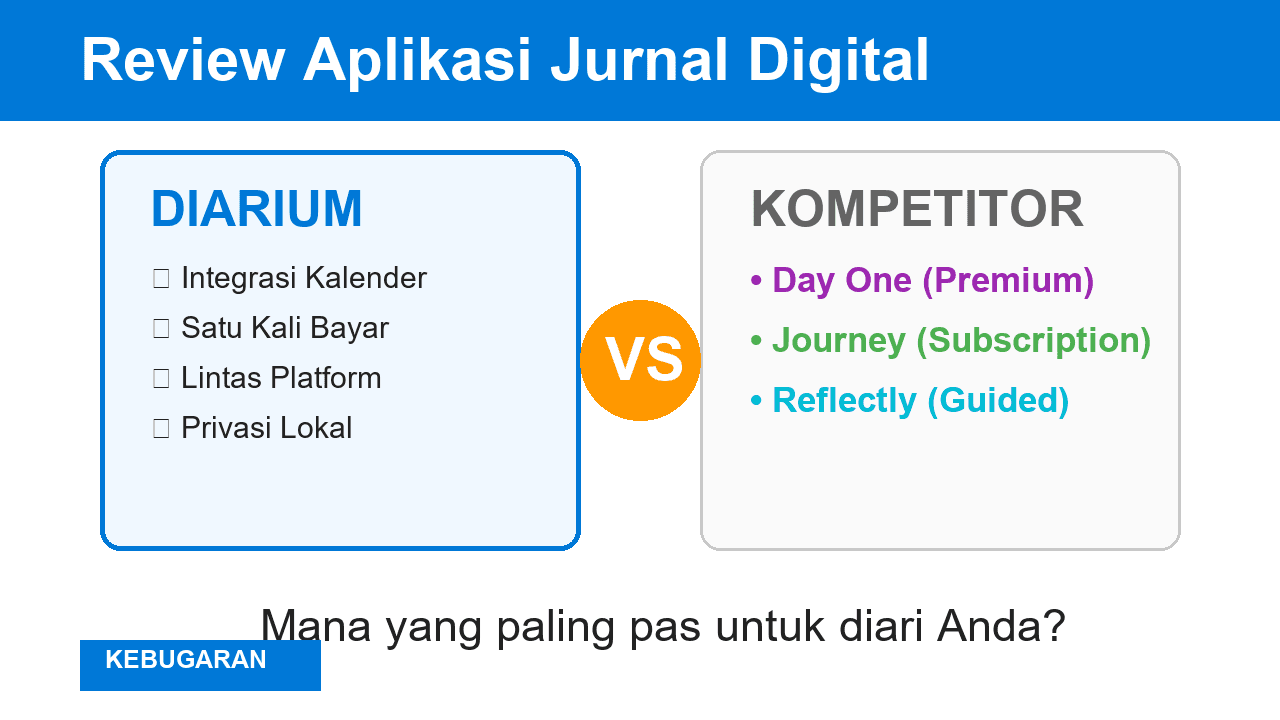 Review Aplikasi Jurnal Digital

DIARIUM

 Integrasi Kalender
 Satu Kali Bayar
 Lintas Platform
 Privasi Lokal

VS

KOMPETITOR

• Day One (Premium)
• Journey (Subscription)
• Reflectly (Guided)

Mana yang paling pas untuk diari Anda?

KEBUGARAN